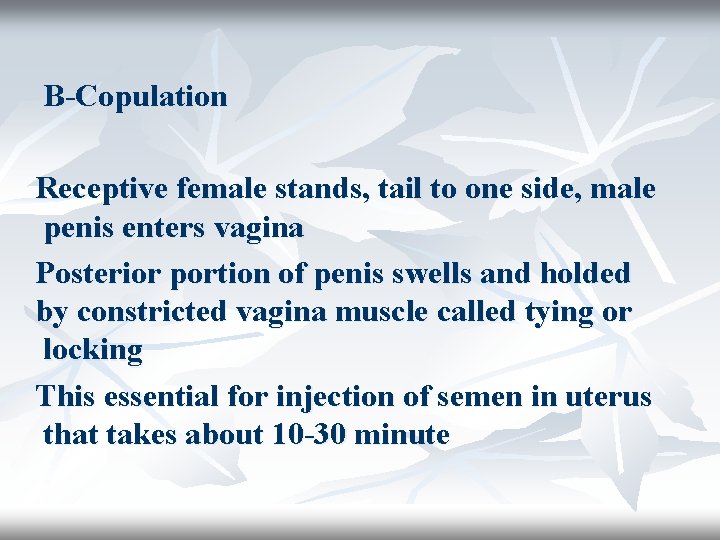 B-Copulation

Receptive female stands, tail to one side, male penis enters vagina

Posterior portion of penis swells and holded by constricted vagina muscle called tying or locking

This essential for injection of semen in uterus that takes about 10-30 minute